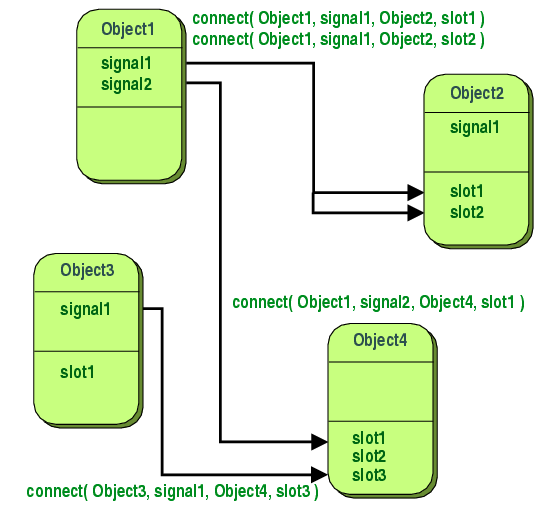 Object1

signal1
signal2

connect( Object1, signal1, Object2, slot1 )
connect( Object1, signal1, Object2, slot2 )

Object2

signal1

slot1
slot2

Object3

signal1

slot1

connect( Object1, signal2, Object4, slot1 )

Object4

slot1
slot2
slot3

connect( Object3, signal1, Object4, slot3 )